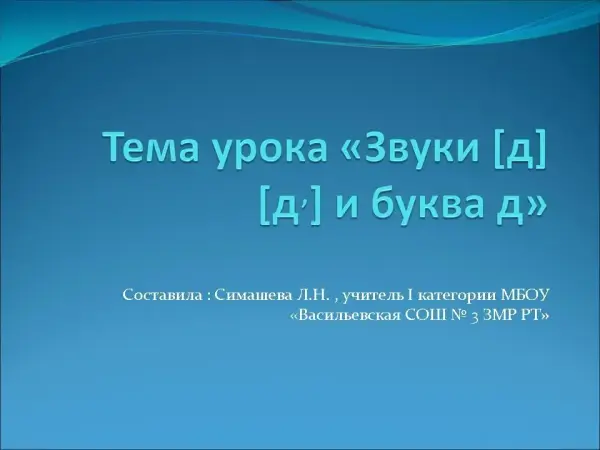 Тема урока «Звуки [д] [д,] и буква д»

Составила : Симашева Л.Н. , учитель I категории МБОУ «Васильевская СОШ № 3 ЗМР РТ»